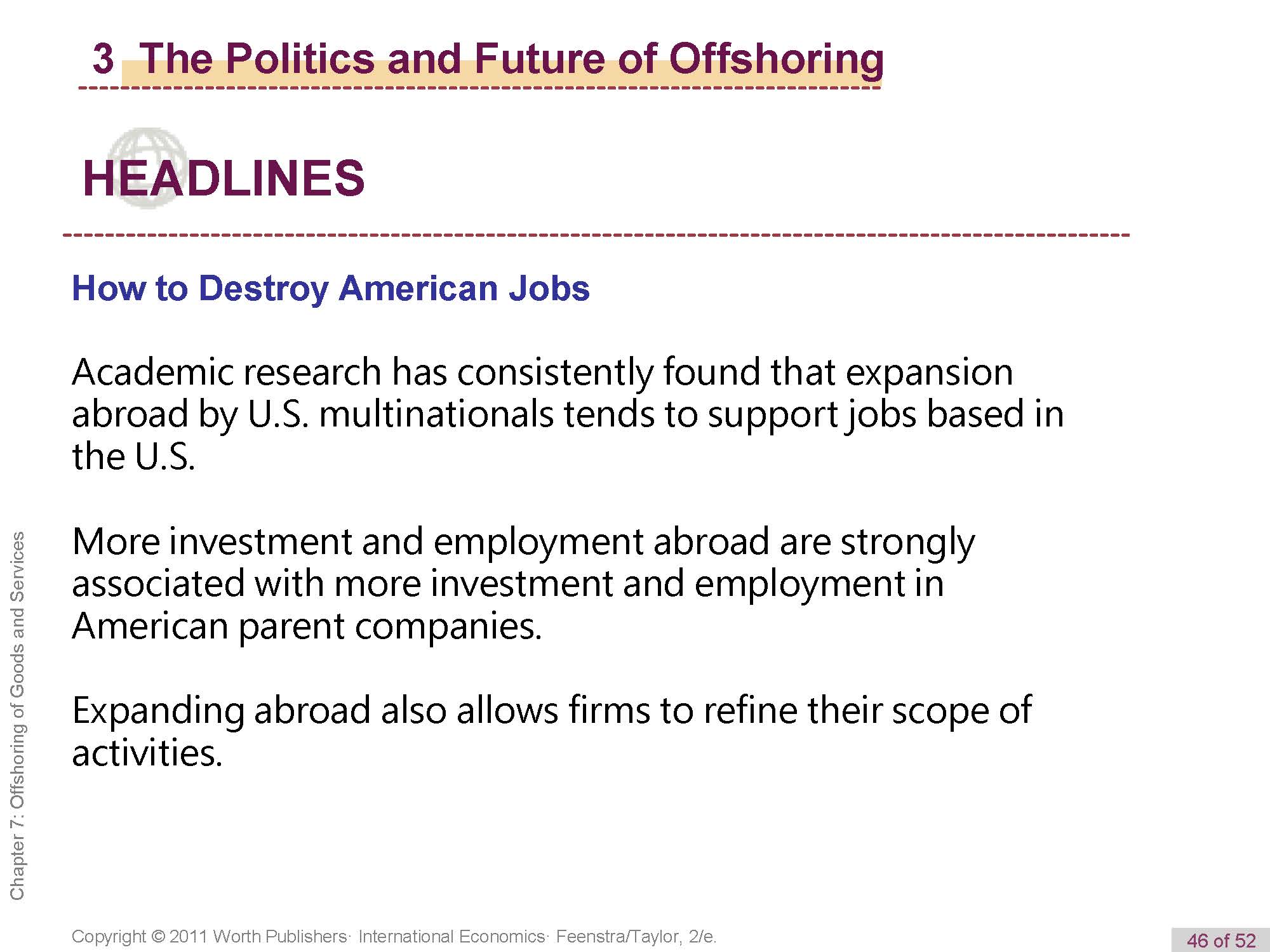 3 The Politics and Future of Offshoring

HEADLINES

How to Destroy American Jobs

Academic research has consistently found that expansion abroad by U.S. multinationals tends to support jobs based in the U.S.

More investment and employment abroad are strongly associated with more investment and employment in American parent companies.

Expanding abroad also allows firms to refine their scope of activities.

Chapter 7: Offshoring of Goods and Services

Copyright © 2011 Worth Publishers· International Economics· Feenstra/Taylor, 2/e.

46 of 52